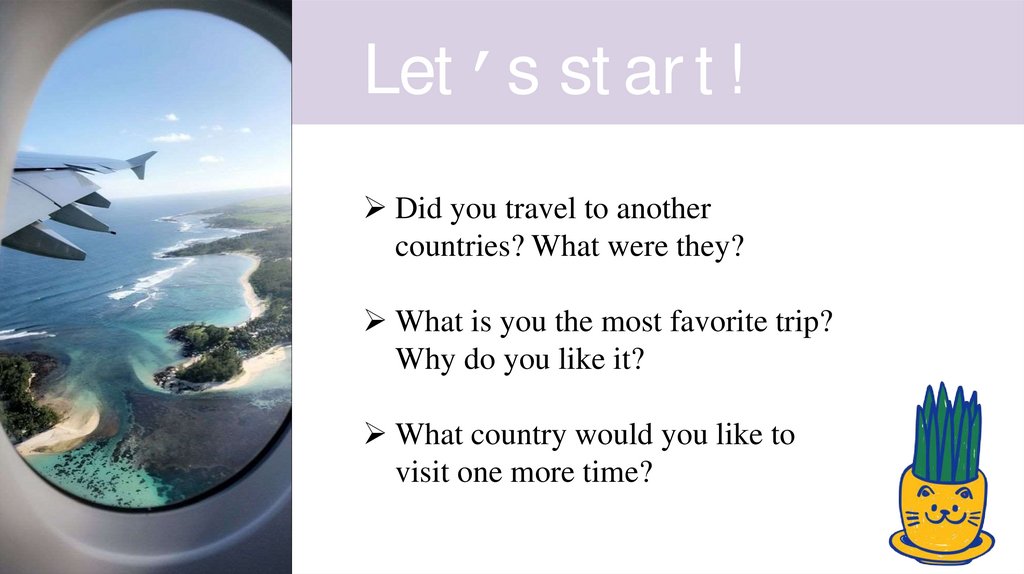 Let's start!

➢ Did you travel to another countries? What were they?

➢ What is you the most favorite trip? Why do you like it?

➢ What country would you like to visit one more time?